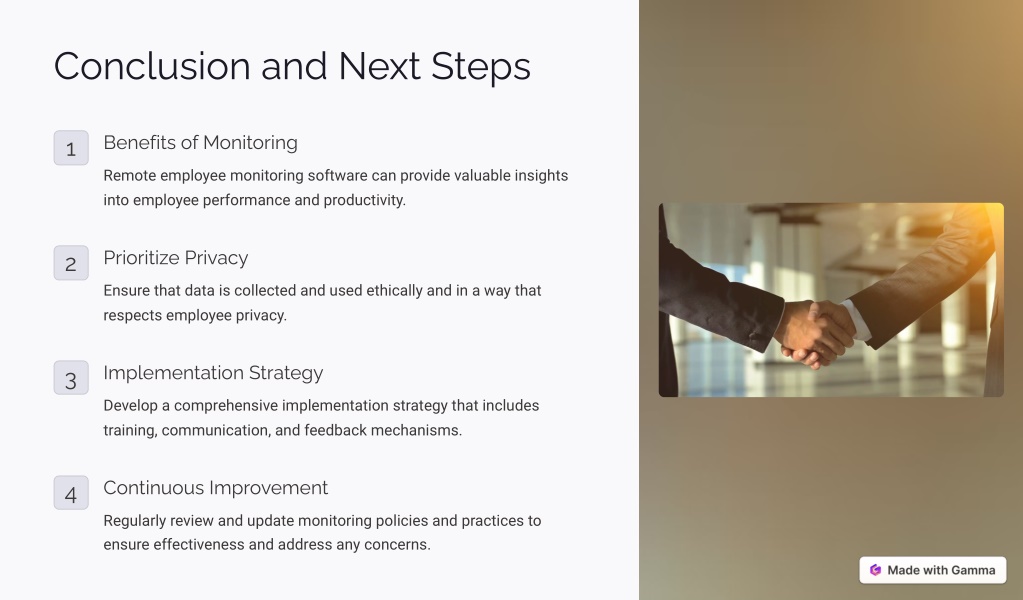 Conclusion and Next Steps

1
Benefits of Monitoring
Remote employee monitoring software can provide valuable insights into employee performance and productivity.

2
Prioritize Privacy
Ensure that data is collected and used ethically and in a way that respects employee privacy.

3
Implementation Strategy
Develop a comprehensive implementation strategy that includes training, communication, and feedback mechanisms.

4
Continuous Improvement
Regularly review and update monitoring policies and practices to ensure effectiveness and address any concerns.

Made with Gamma